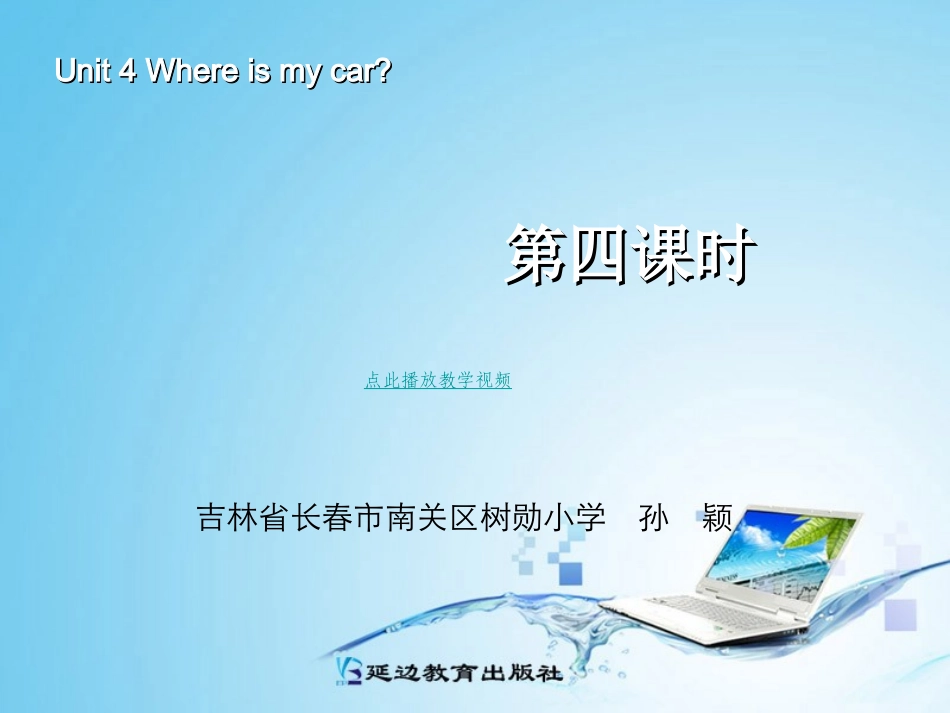 Unit 4 Where is my car?

第四课时

点此播放教学视频

吉林省长春市南关区树勋小学　孙　颖

延边教育出版社